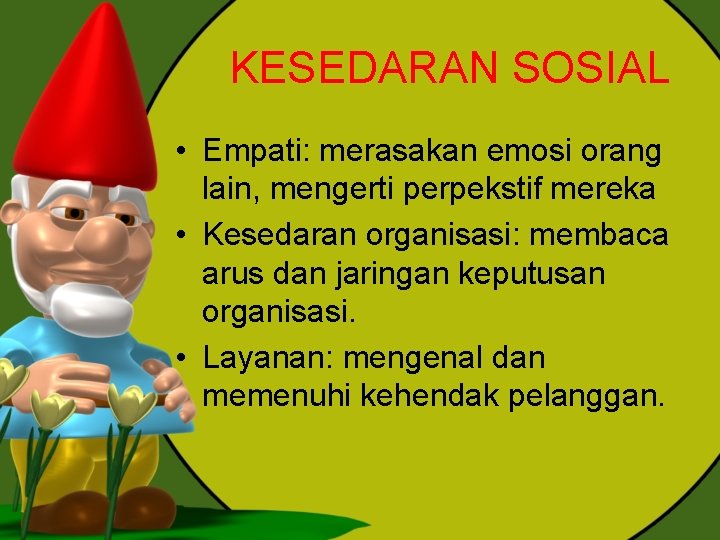 KESEDARAN SOSIAL

• Empati: merasakan emosi orang lain, mengerti perpekstif mereka

• Kesedaran organisasi: membaca arus dan jaringan keputusan organisasi.

• Layanan: mengenal dan memenuhi kehendak pelanggan.